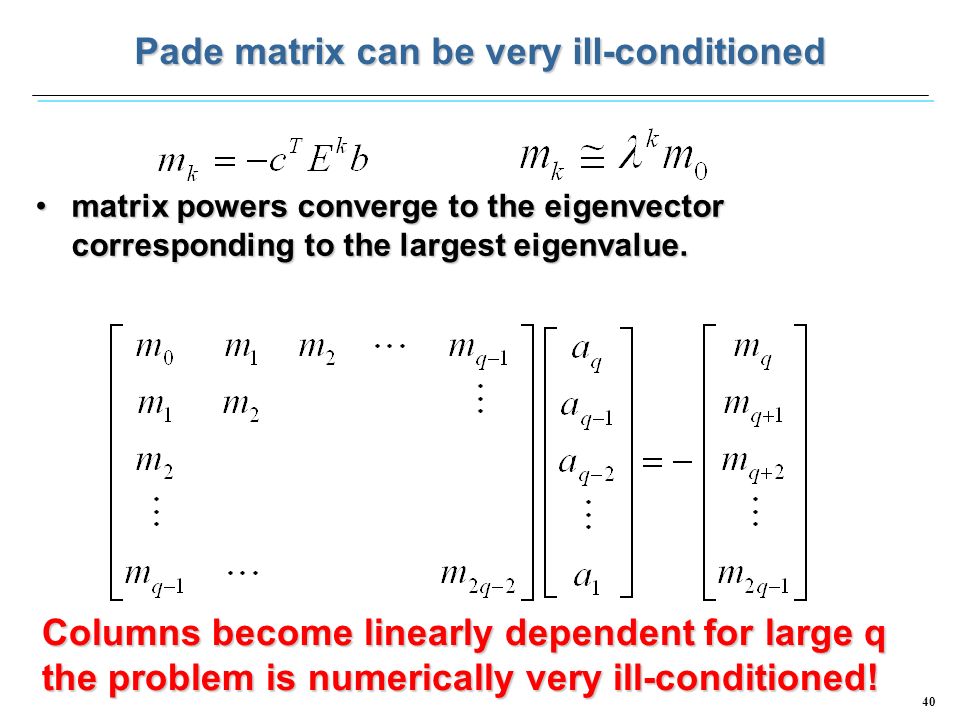 Pade matrix can be very ill-conditioned

$m_k = -c^T E^k b$ $m_k \cong \lambda^k m_0$

• matrix powers converge to the eigenvector corresponding to the largest eigenvalue.

$\begin{bmatrix} m_0 & m_1 & m_2 & \cdots & m_{q-1} \\ m_1 & m_2 & & & \vdots \\ m_2 & & & & \\ \vdots & & & & \\ m_{q-1} & \cdots & & & m_{2q-2} \end{bmatrix} \begin{bmatrix} a_q \\ a_{q-1} \\ a_{q-2} \\ \vdots \\ a_1 \end{bmatrix} = - \begin{bmatrix} m_q \\ m_{q+1} \\ m_{q+2} \\ \vdots \\ m_{2q-1} \end{bmatrix}$

Columns become linearly dependent for large q
the problem is numerically very ill-conditioned!

40